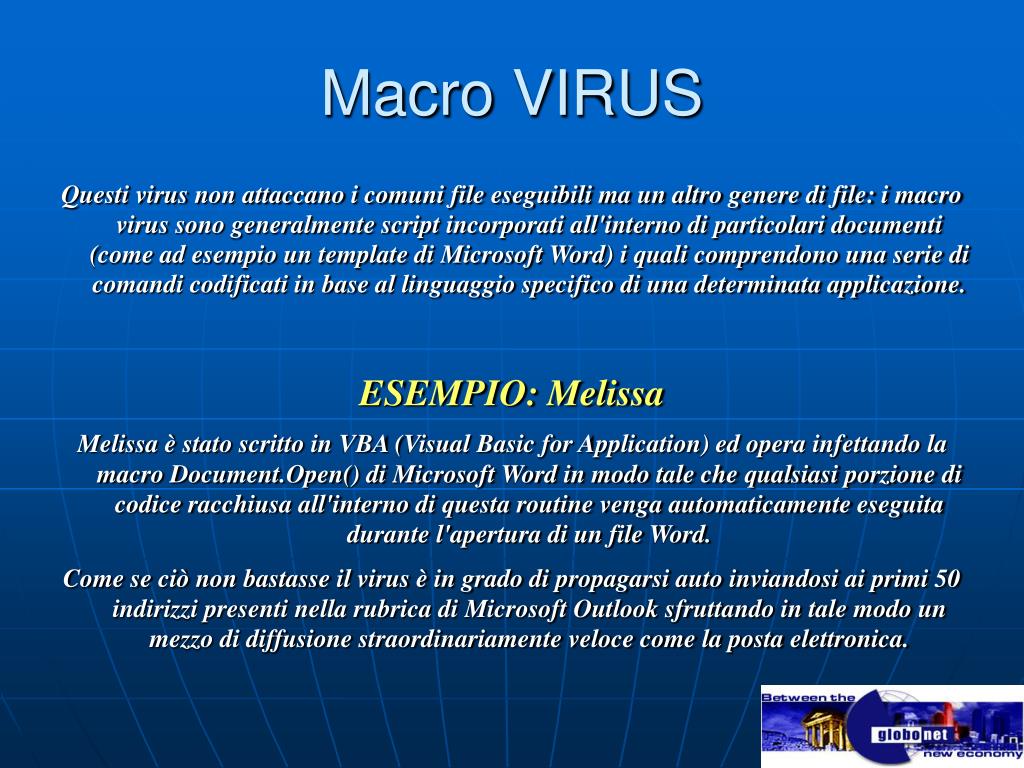 Macro VIRUS

Questi virus non attaccano i comuni file eseguibili ma un altro genere di file: i macro virus sono generalmente script incorporati all'interno di particolari documenti (come ad esempio un template di Microsoft Word) i quali comprendono una serie di comandi codificati in base al linguaggio specifico di una determinata applicazione.

ESEMPIO: Melissa

Melissa è stato scritto in VBA (Visual Basic for Application) ed opera infettando la macro Document.Open() di Microsoft Word in modo tale che qualsiasi porzione di codice racchiusa all'interno di questa routine venga automaticamente eseguita durante l'apertura di un file Word.

Come se ciò non bastasse il virus è in grado di propagarsi auto inviandosi ai primi 50 indirizzi presenti nella rubrica di Microsoft Outlook sfruttando in tale modo un mezzo di diffusione straordinariamente veloce come la posta elettronica.

Between the globonet new economy